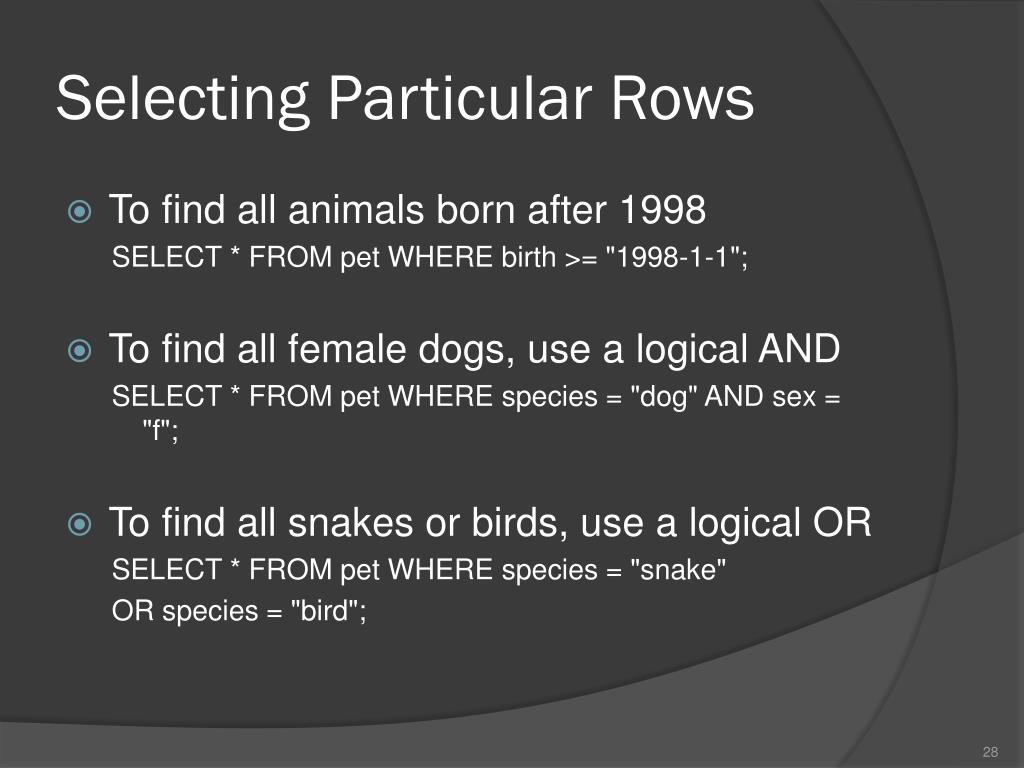 Selecting Particular Rows

To find all animals born after 1998
SELECT * FROM pet WHERE birth >= "1998-1-1";

To find all female dogs, use a logical AND
SELECT * FROM pet WHERE species = "dog" AND sex = "f";

To find all snakes or birds, use a logical OR
SELECT * FROM pet WHERE species = "snake"
OR species = "bird";

28